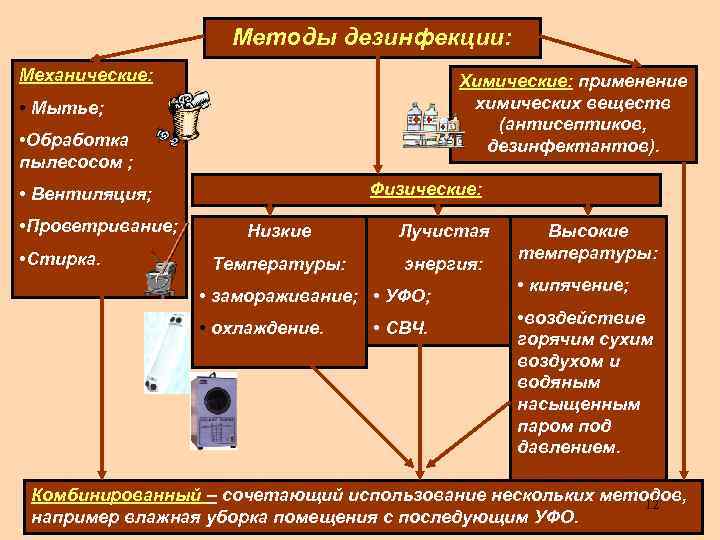 Методы дезинфекции:

Механические:

• Мытье;

•Обработка пылесосом ;

• Вентиляция;

•Проветривание;

•Стирка.

Химические: применение химических веществ (антисептиков, дезинфектантов).

Физические:

Низкие Температуры:

• замораживание;

• охлаждение.

Лучистая энергия:

• УФО;

• СВЧ.

Высокие температуры:

• кипячение;

•воздействие горячим сухим воздухом и водяным насыщенным паром под давлением.

Комбинированный – сочетающий использование нескольких методов, например влажная уборка помещения с последующим УФО.

12